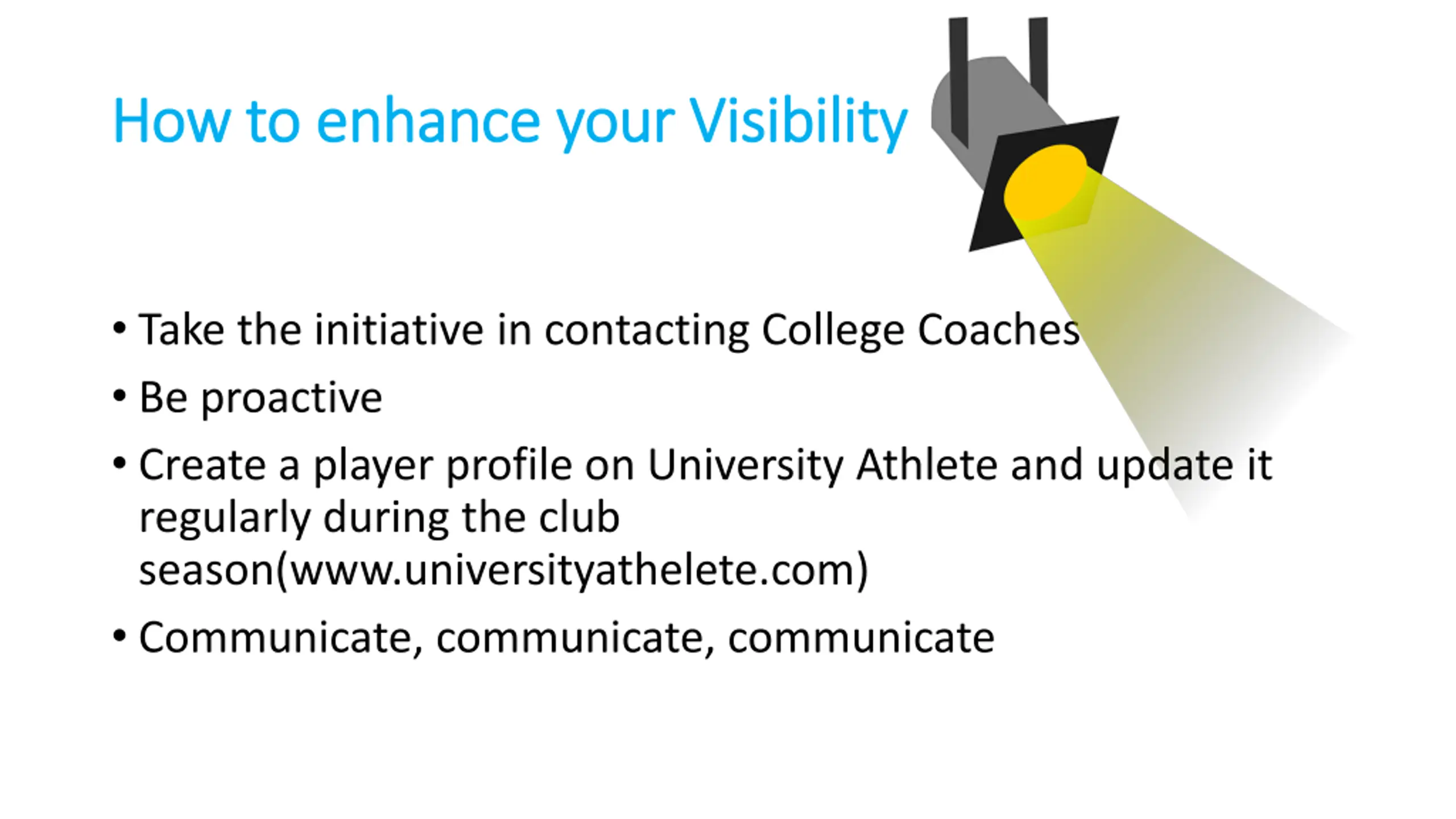 How to enhance your Visibility

• Take the initiative in contacting College Coaches

• Be proactive

• Create a player profile on University Athlete and update it regularly during the club season(www.universityathelete.com)

• Communicate, communicate, communicate